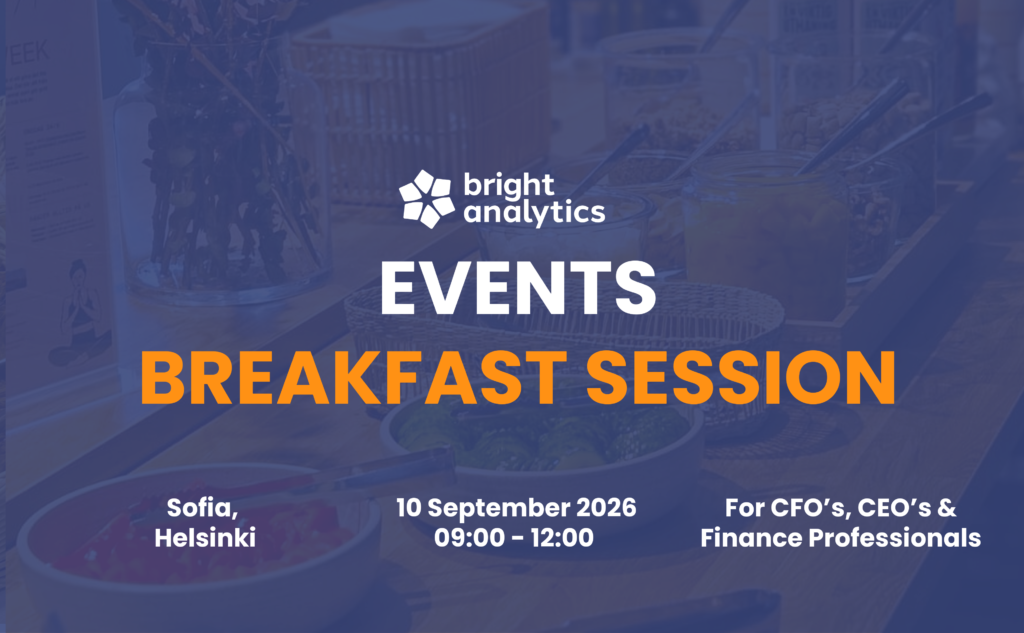 bright analytics

EVENTS

BREAKFAST SESSION

Sofia, Helsinki

10 September 2026
09:00 - 12:00

For CFO's, CEO's & Finance Professionals